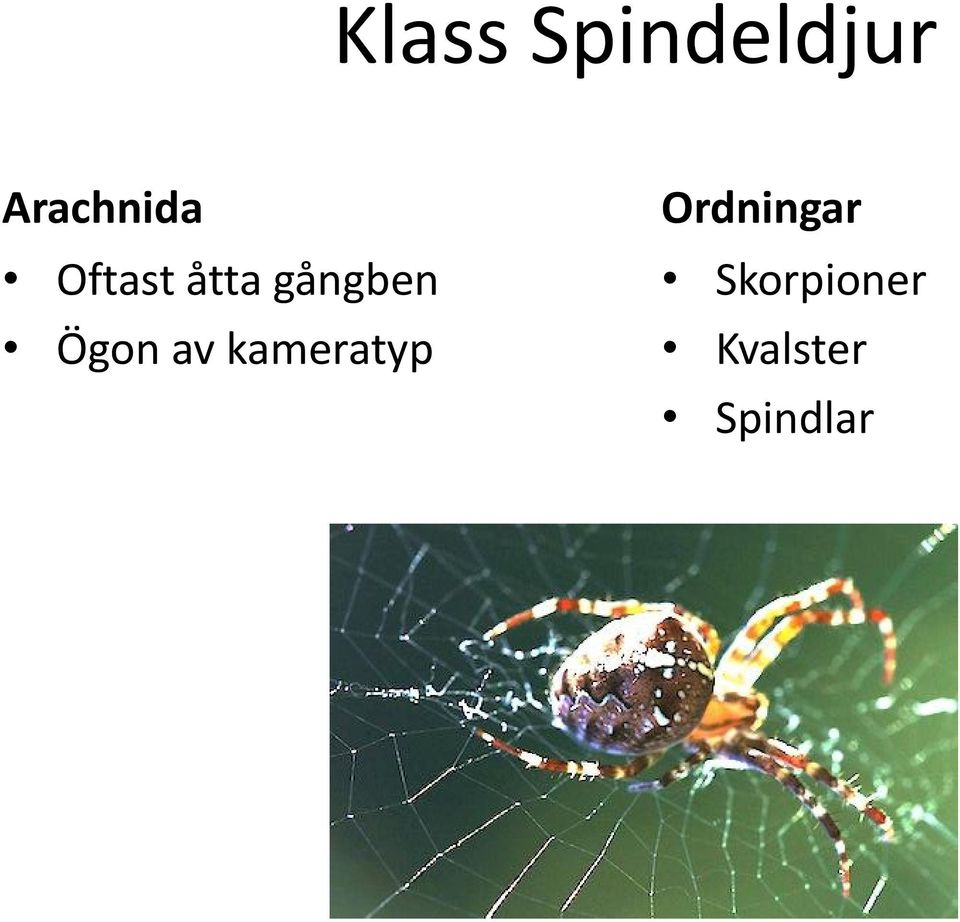 Klass Spindeldjur

Arachnida
• Oftast åtta gångben
• Ögon av kameratyp

Ordningar
• Skorpioner
• Kvalster
• Spindlar